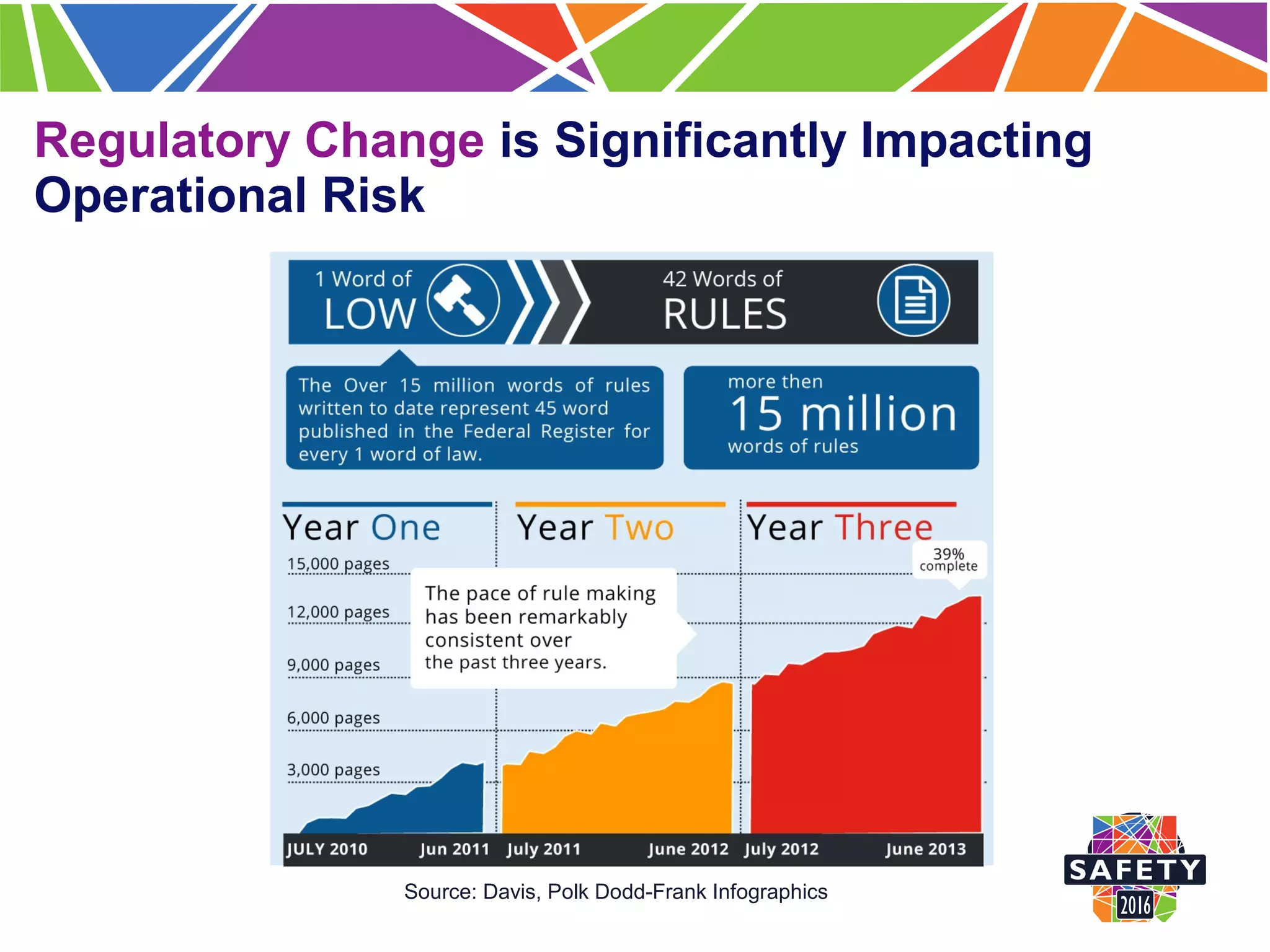 Regulatory Change is Significantly Impacting Operational Risk

1 Word of
LOW

42 Words of
RULES

The Over 15 million words of rules written to date represent 45 word published in the Federal Register for every 1 word of law.

more then
15 million
words of rules

Year One

Year Two

Year Three

39% complete

15,000 pages

12,000 pages

9,000 pages

6,000 pages

3,000 pages

The pace of rule making has been remarkably consistent over the past three years.

JULY 2010 Jun 2011 July 2011 June 2012 July 2012 June 2013

Source: Davis, Polk Dodd-Frank Infographics

SAFETY
2016